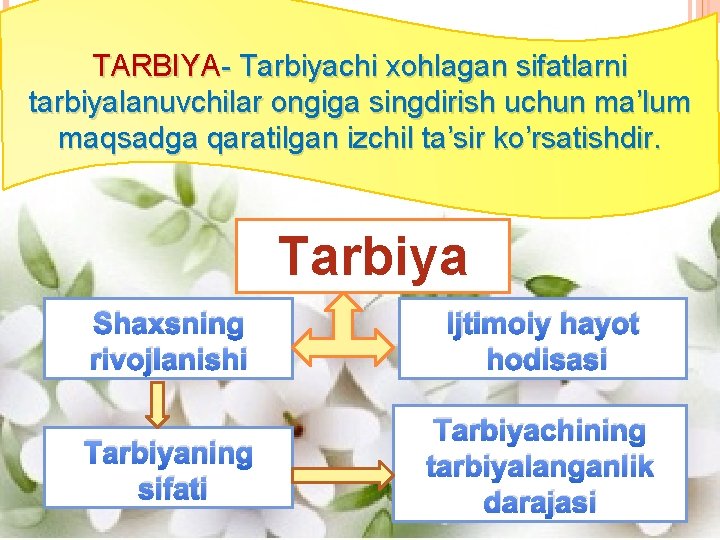 TARBIYA- Tarbiyachi xohlagan sifatlarni tarbiyalanuvchilar ongiga singdirish uchun ma’lum maqsadga qaratilgan izchil ta’sir ko’rsatishdir.

Tarbiya

Shaxsning rivojlanishi

Ijtimoiy hayot hodisasi

Tarbiyaning sifati

Tarbiyachining tarbiyalanganlik darajasi